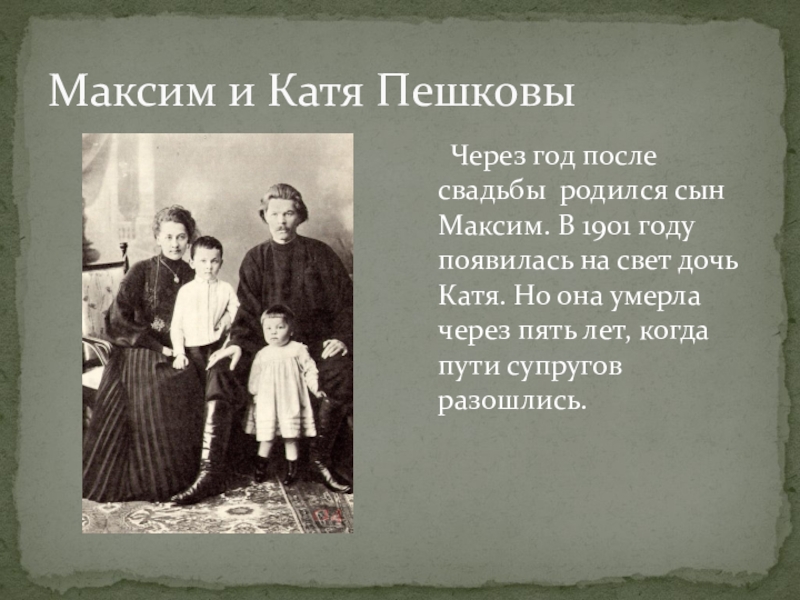 Максим и Катя Пешковы

Через год после свадьбы родился сын Максим. В 1901 году появилась на свет дочь Катя. Но она умерла через пять лет, когда пути супругов разошлись.

04